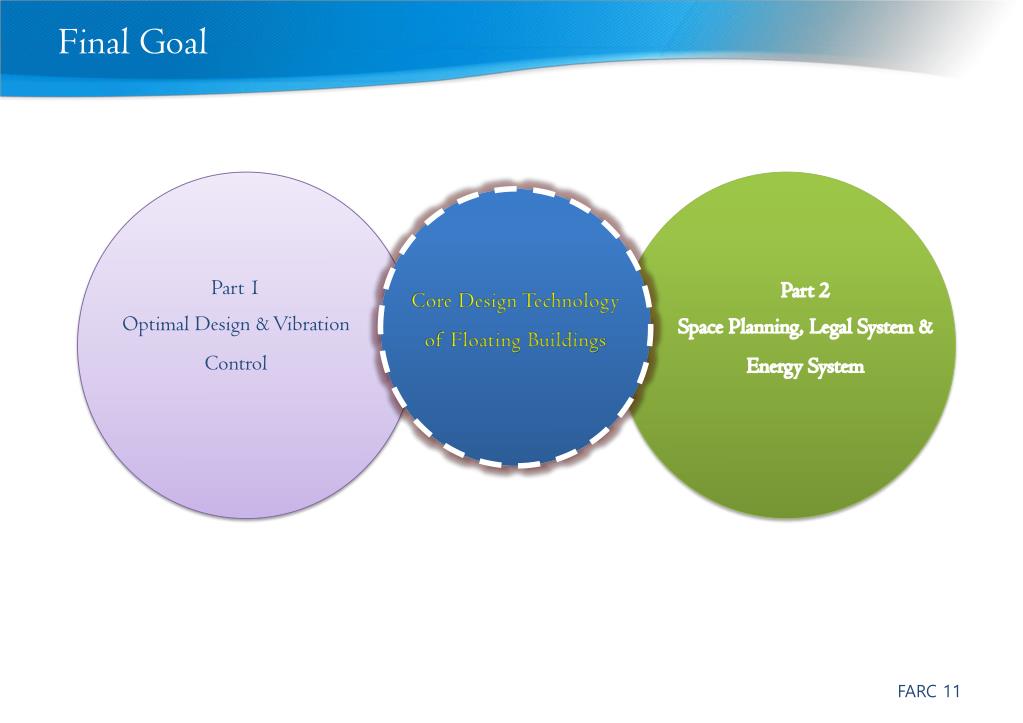 Final Goal

Part I
Optimal Design & Vibration Control

Core Design Technology of Floating Buildings

Part 2
Space Planning, Legal System & Energy System

FARC 11